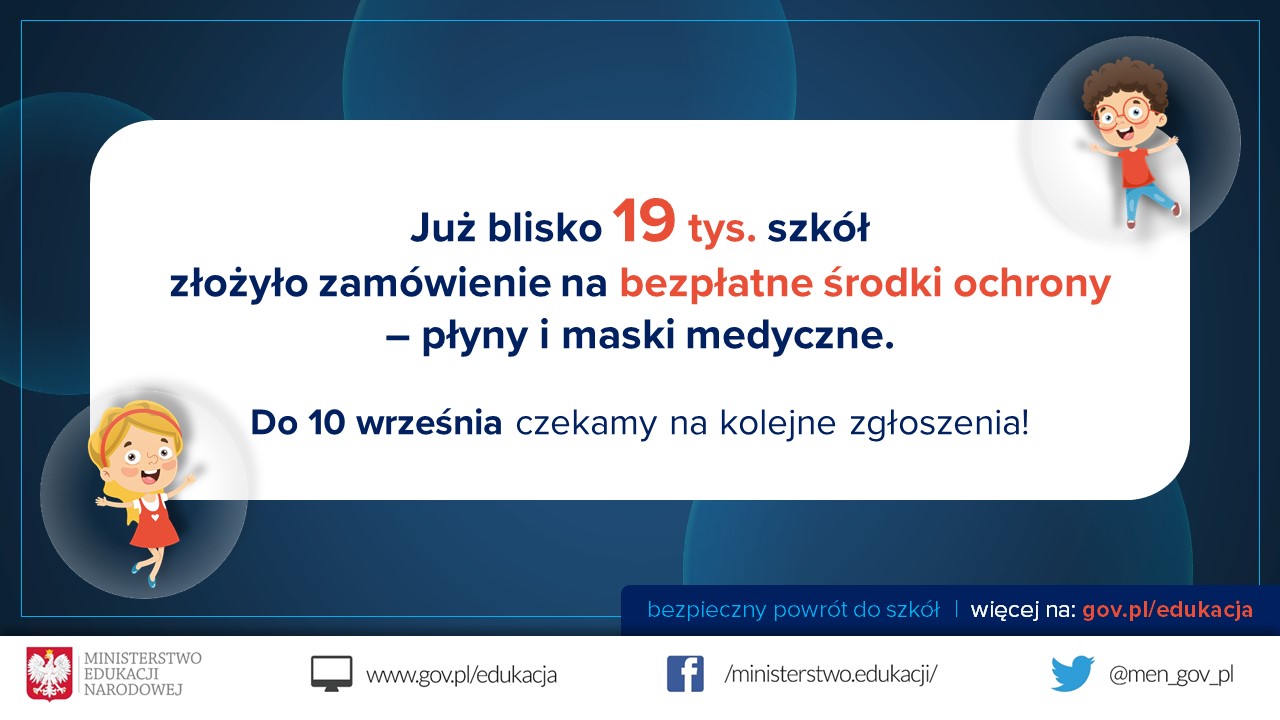 Już blisko 19 tys. szkół
złożyło zamówienie na bezpłatne środki ochrony
– płyny i maski medyczne.

Do 10 września czekamy na kolejne zgłoszenia!

bezpieczny powrót do szkół | więcej na: gov.pl/edukacja

MINISTERSTWO EDUKACJI NARODOWEJ

www.gov.pl/edukacja

/ministerstwo.edukacji/

@men_gov_pl